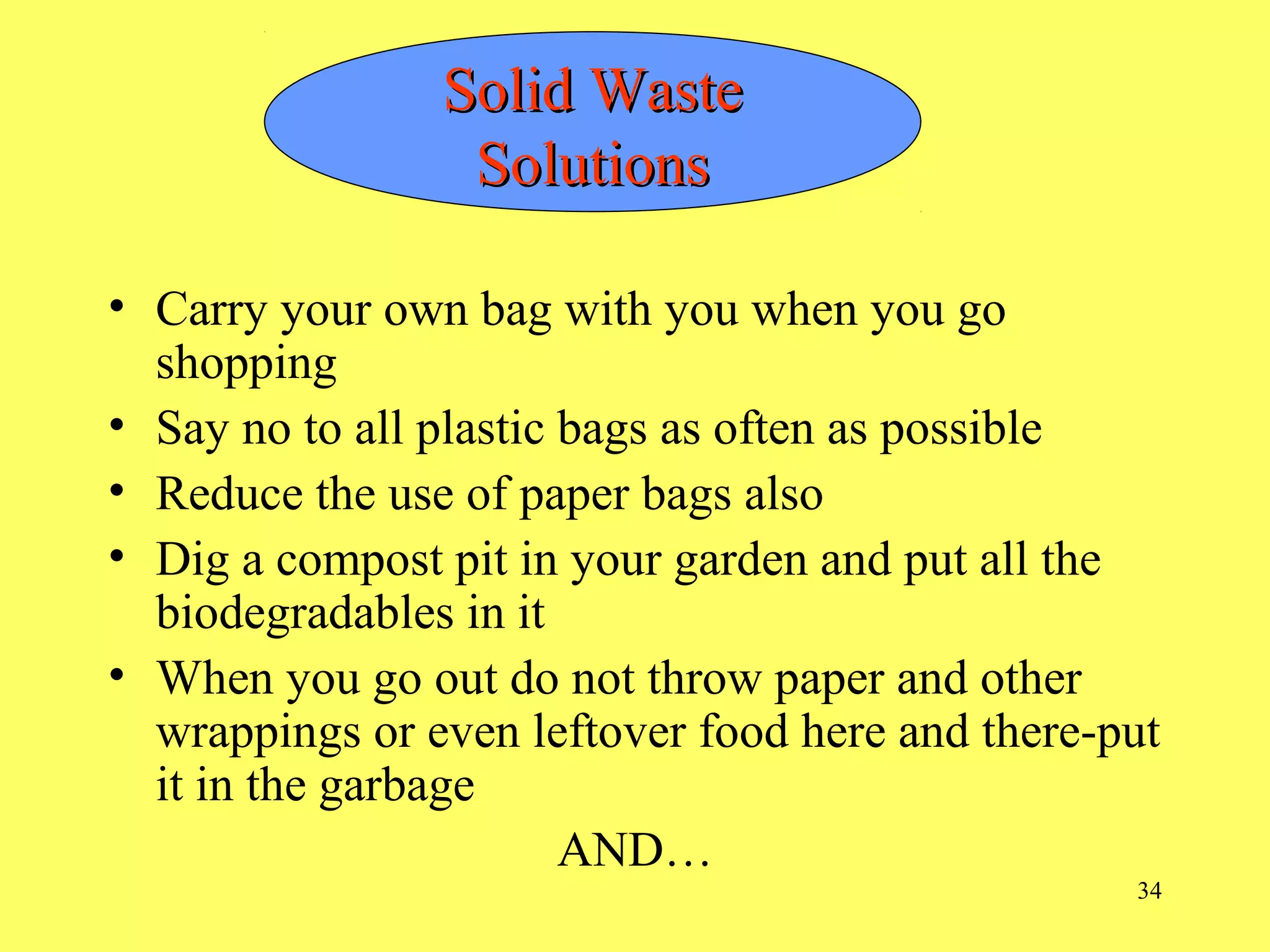 Solid Waste Solutions

• Carry your own bag with you when you go shopping
• Say no to all plastic bags as often as possible
• Reduce the use of paper bags also
• Dig a compost pit in your garden and put all the biodegradables in it
• When you go out do not throw paper and other wrappings or even leftover food here and there-put it in the garbage

AND…

34